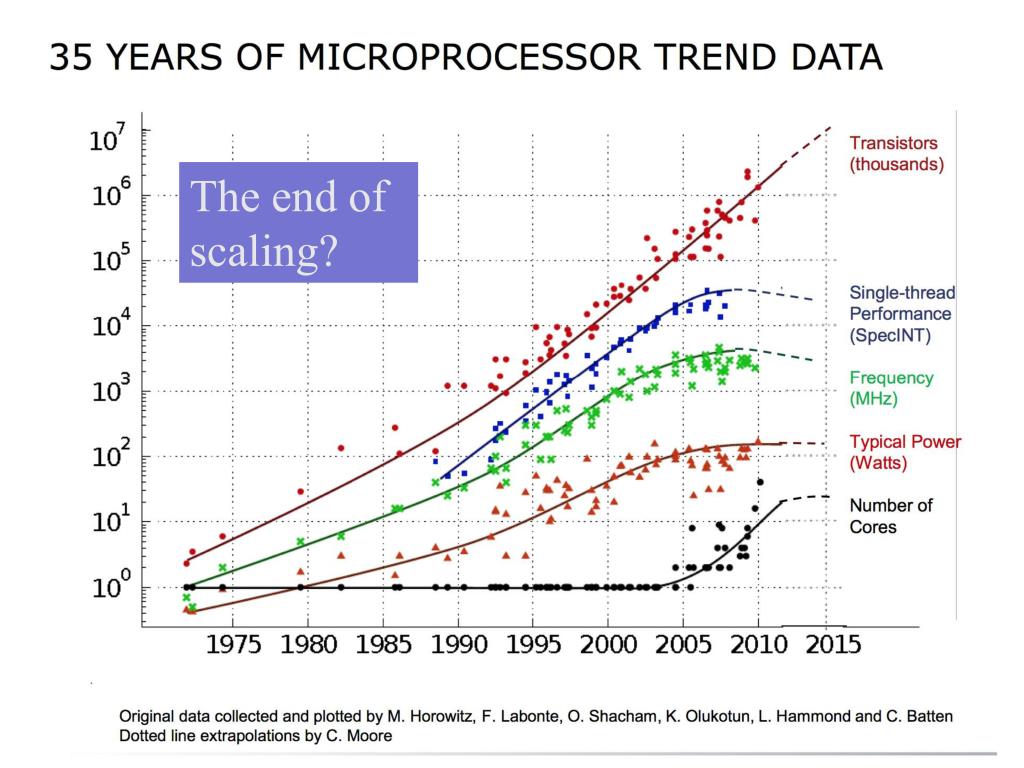 35 YEARS OF MICROPROCESSOR TREND DATA

The end of scaling?

$10^7$
$10^6$
$10^5$
$10^4$
$10^3$
$10^2$
$10^1$
$10^0$

1975 1980 1985 1990 1995 2000 2005 2010 2015

Transistors (thousands)

Single-thread Performance (SpecINT)

Frequency (MHz)

Typical Power (Watts)

Number of Cores

Original data collected and plotted by M. Horowitz, F. Labonte, O. Shacham, K. Olukotun, L. Hammond and C. Batten
Dotted line extrapolations by C. Moore